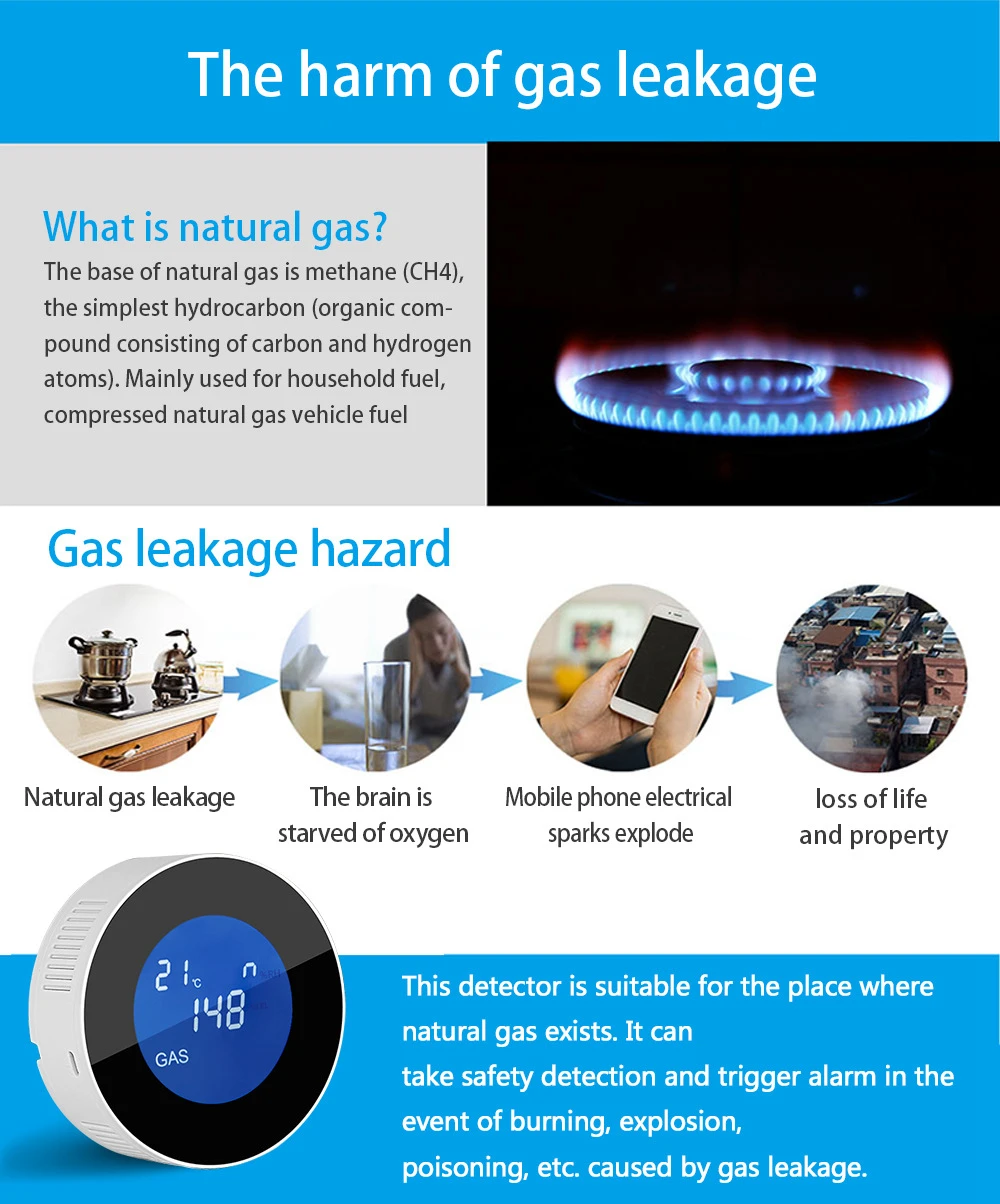 The harm of gas leakage

What is natural gas?
The base of natural gas is methane (CH4), the simplest hydrocarbon (organic compound consisting of carbon and hydrogen atoms). Mainly used for household fuel, compressed natural gas vehicle fuel

Gas leakage hazard

Natural gas leakage

The brain is starved of oxygen

Mobile phone electrical sparks explode

loss of life and property

21 °C
148
GAS

This detector is suitable for the place where natural gas exists. It can
take safety detection and trigger alarm in the event of burning, explosion,
poisoning, etc. caused by gas leakage.